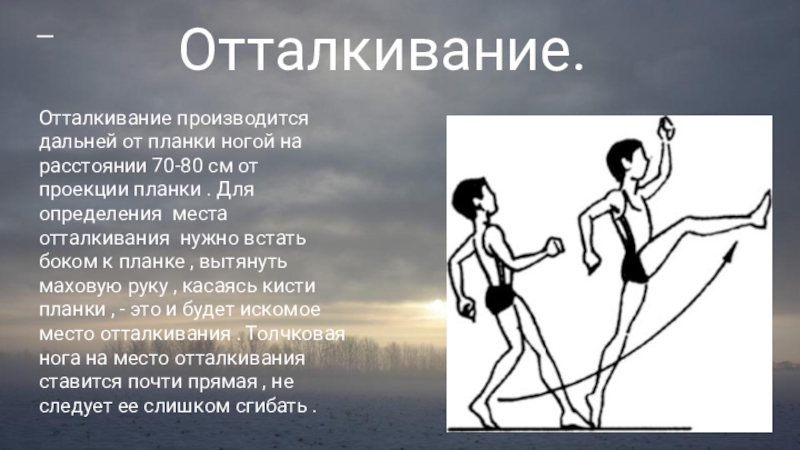 Отталкивание.

Отталкивание производится дальней от планки ногой на расстоянии 70-80 см от проекции планки . Для определения места отталкивания нужно встать боком к планке , вытянуть маховую руку , касаясь кисти планки , - это и будет искомое место отталкивания . Толчковая нога на место отталкивания ставится почти прямая , не следует ее слишком сгибать .